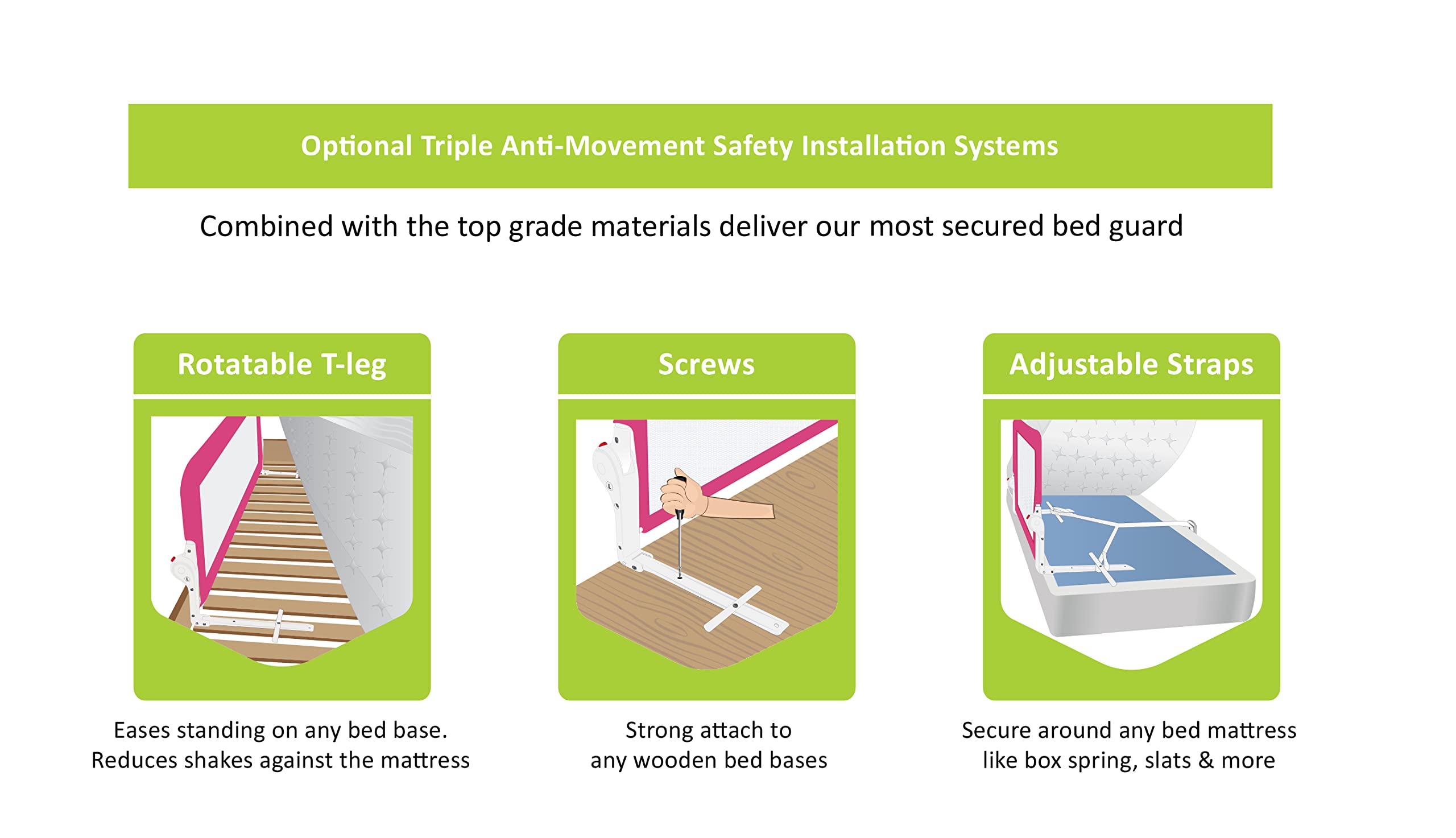 Optional Triple Anti-Movement Safety Installation Systems

Combined with the top grade materials deliver our most secured bed guard

Rotatable T-leg

Eases standing on any bed base.
Reduces shakes against the mattress

Screws

Strong attach to
any wooden bed bases

Adjustable Straps

Secure around any bed mattress
like box spring, slats & more